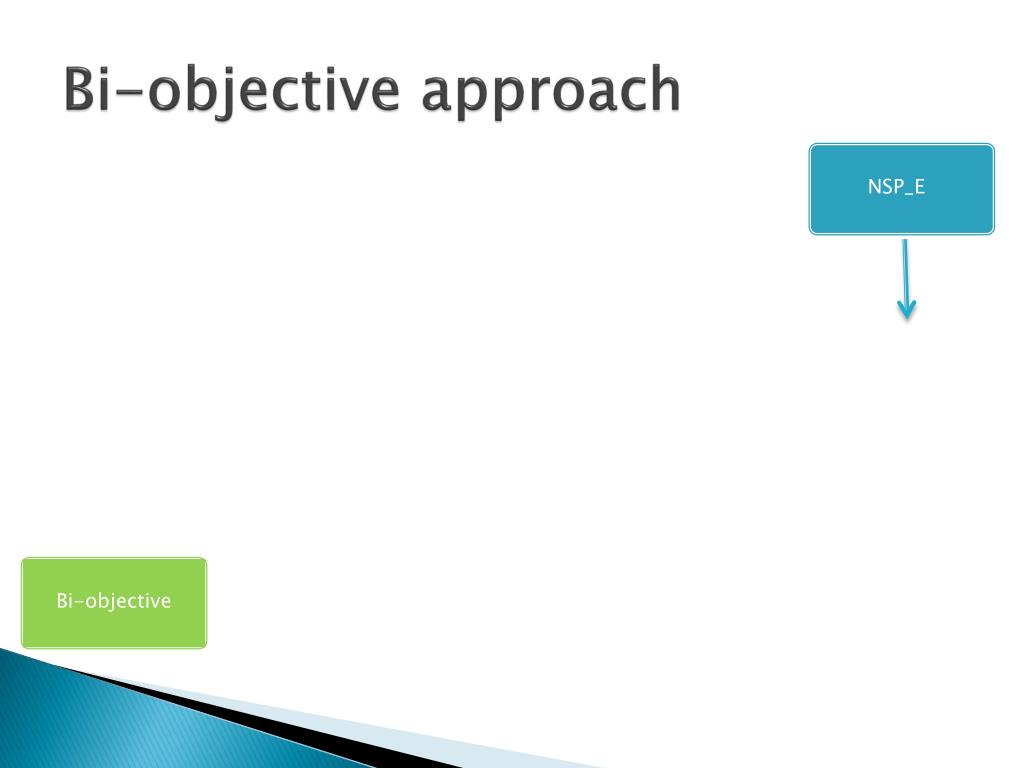 Bi-objective approach

NSP_E

Bi-objective